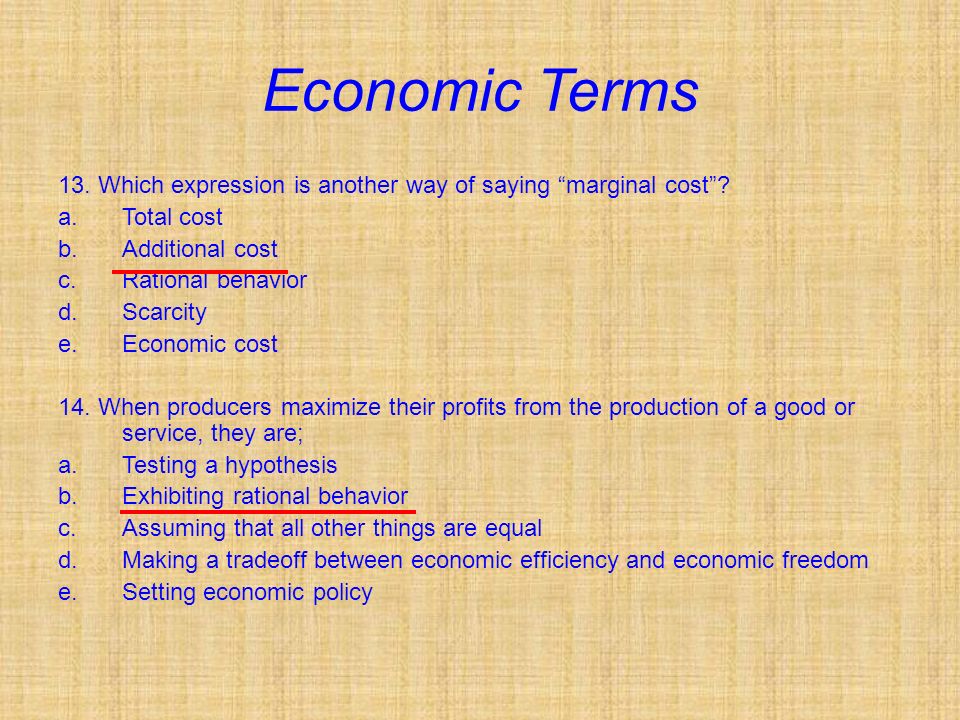 Economic Terms

13. Which expression is another way of saying “marginal cost”?
a. Total cost
b. Additional cost
c. Rational behavior
d. Scarcity
e. Economic cost

14. When producers maximize their profits from the production of a good or service, they are;
a. Testing a hypothesis
b. Exhibiting rational behavior
c. Assuming that all other things are equal
d. Making a tradeoff between economic efficiency and economic freedom
e. Setting economic policy